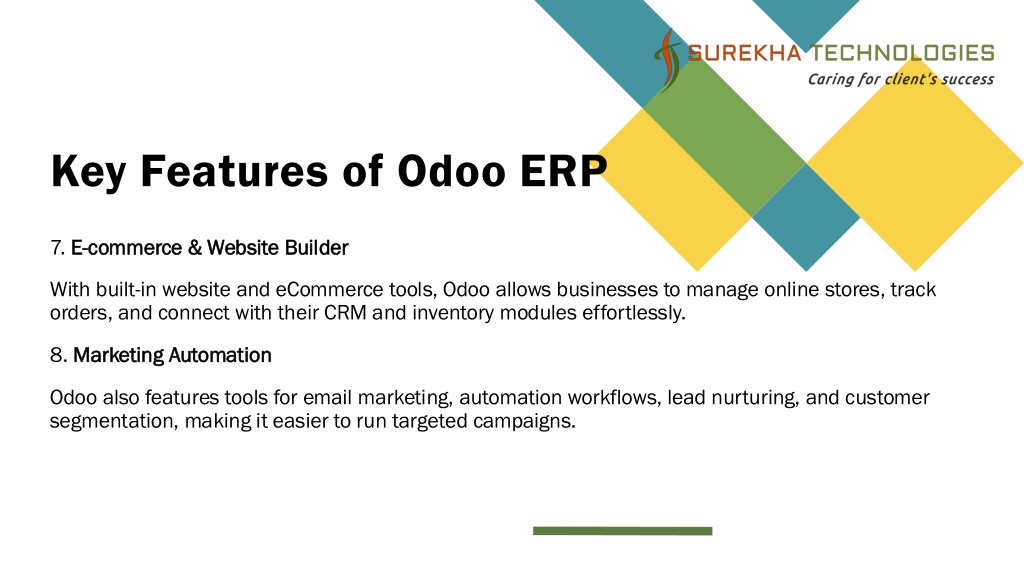 SUREKHA TECHNOLOGIES
Caring for client's success

Key Features of Odoo ERP

7. E-commerce & Website Builder

With built-in website and eCommerce tools, Odoo allows businesses to manage online stores, track orders, and connect with their CRM and inventory modules effortlessly.

8. Marketing Automation

Odoo also features tools for email marketing, automation workflows, lead nurturing, and customer segmentation, making it easier to run targeted campaigns.